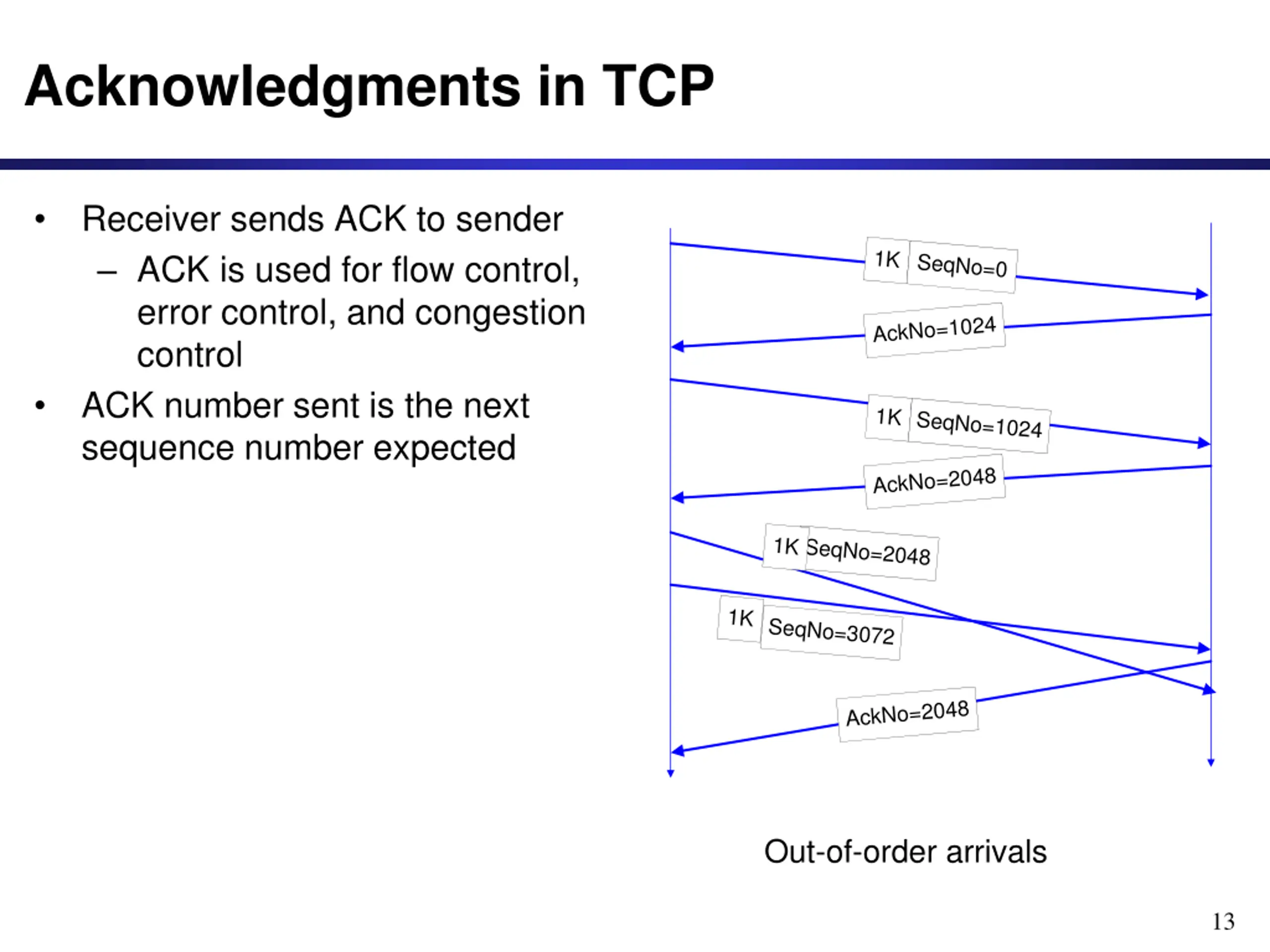 Acknowledgments in TCP

• Receiver sends ACK to sender
  – ACK is used for flow control, error control, and congestion control
• ACK number sent is the next sequence number expected

1K SeqNo=0

AckNo=1024

1K SeqNo=1024

AckNo=2048

1K SeqNo=2048

1K SeqNo=3072

AckNo=2048

Out-of-order arrivals

13